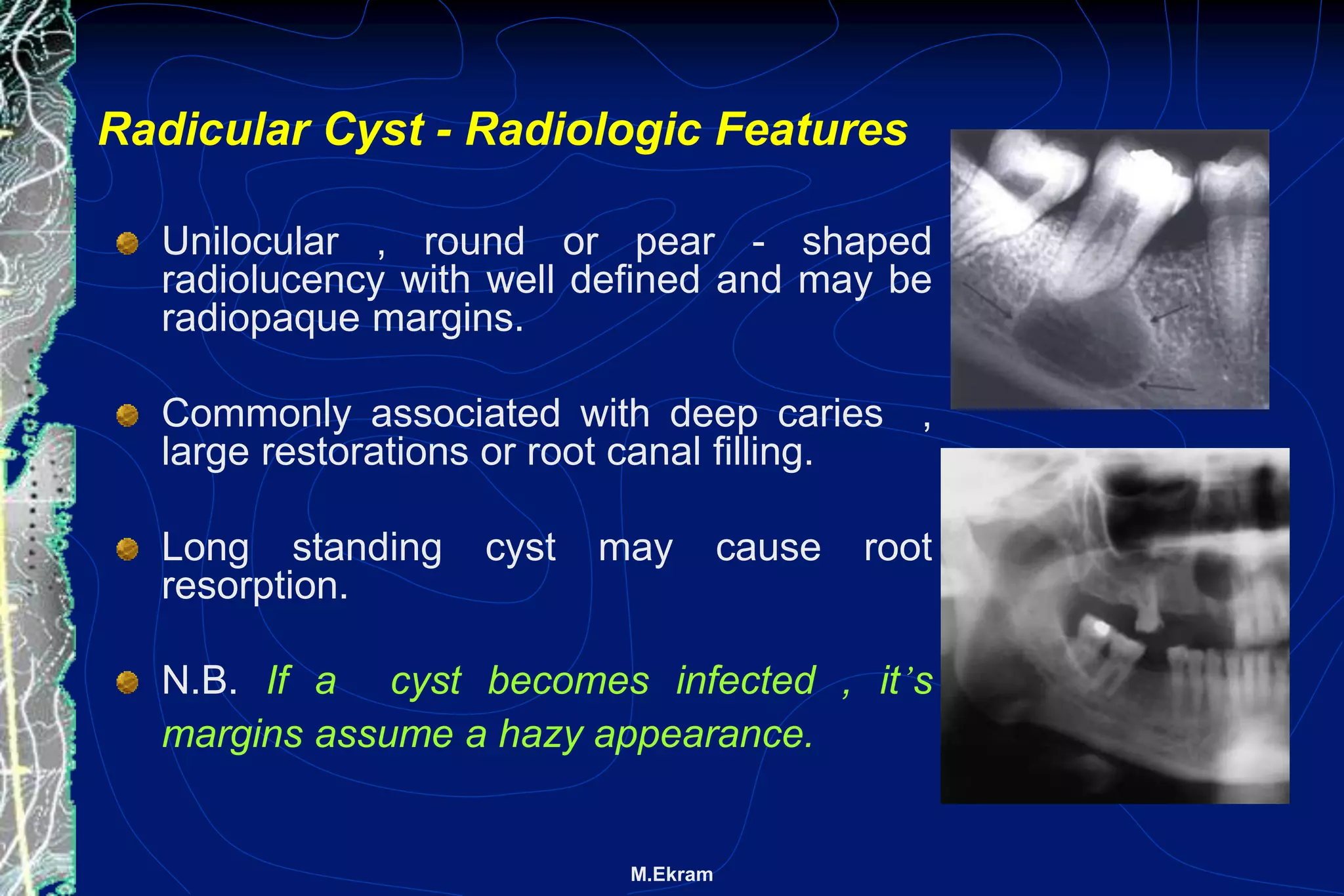 Radicular Cyst - Radiologic Features

Unilocular , round or pear - shaped radiolucency with well defined and may be radiopaque margins.

Commonly associated with deep caries , large restorations or root canal filling.

Long standing cyst may cause root resorption.

N.B. If a cyst becomes infected , it's margins assume a hazy appearance.

M.Ekram